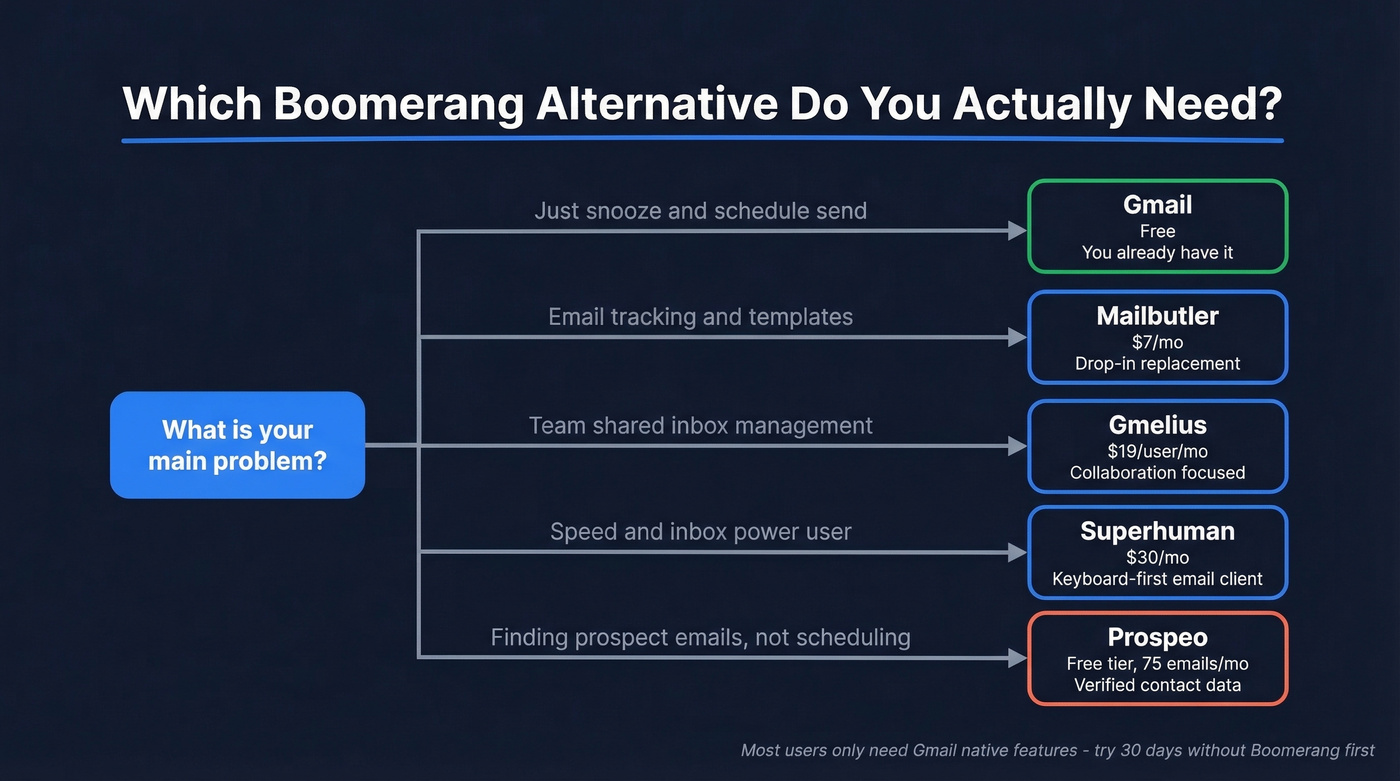 Which Boomerang Alternative Do You Actually Need?

What is your main problem?

Just snooze and schedule send

Gmail
Free
You already have it

Email tracking and templates

Mailbutler
\$7/mo
Drop-in replacement

Team shared inbox management

Gmelius
\$19/user/mo
Collaboration focused

Speed and inbox power user

Superhuman
\$30/mo
Keyboard-first email client

Finding prospect emails, not scheduling

Prospeo
Free tier, 75 emails/mo
Verified contact data

Most users only need Gmail native features - try 30 days without Boomerang first